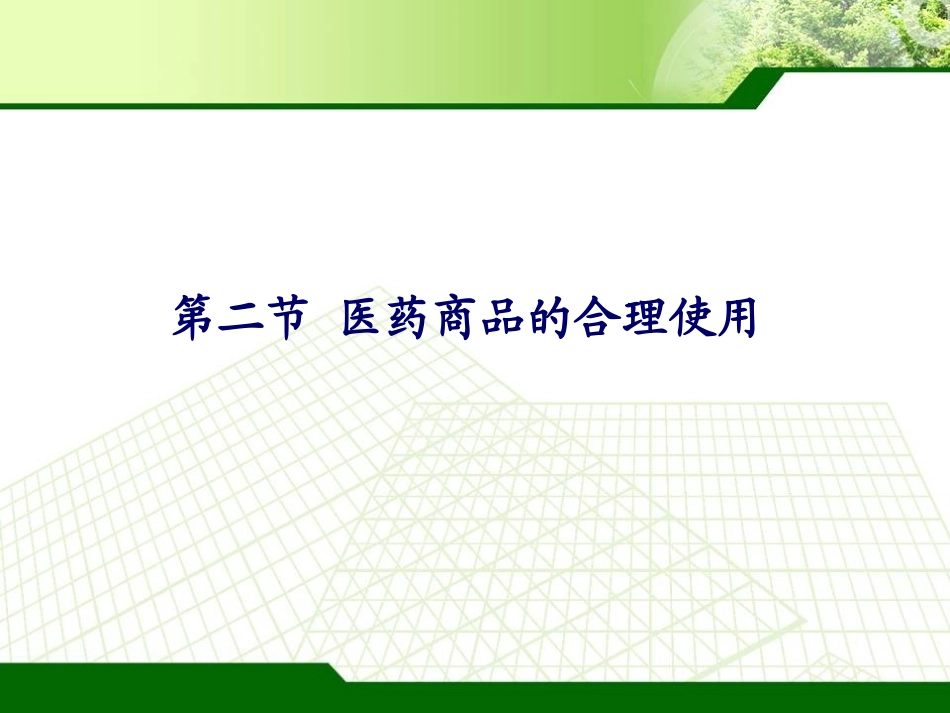 第二节 医药商品的合理使用